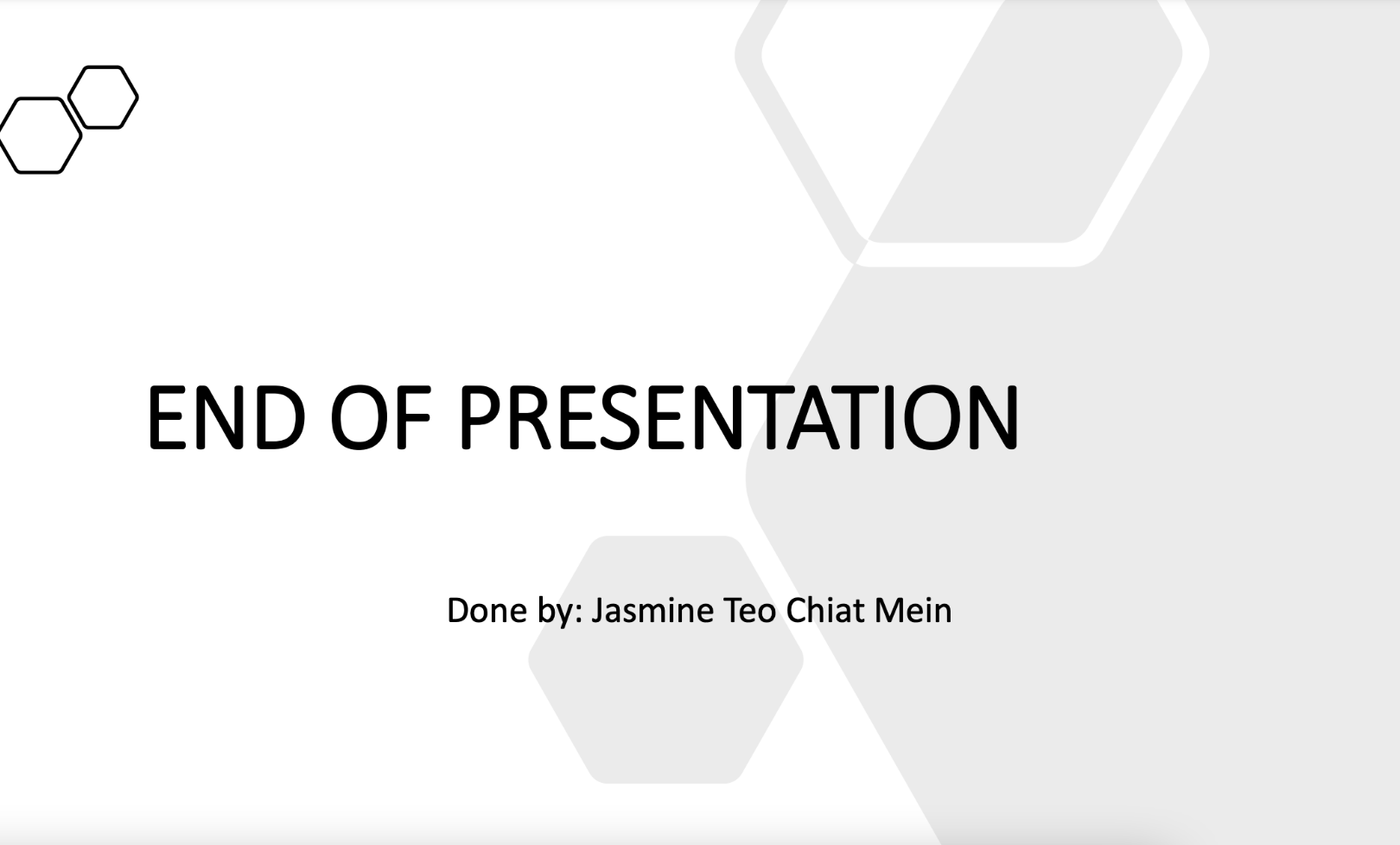 END OF PRESENTATION

Done by: Jasmine Teo Chiat Mein